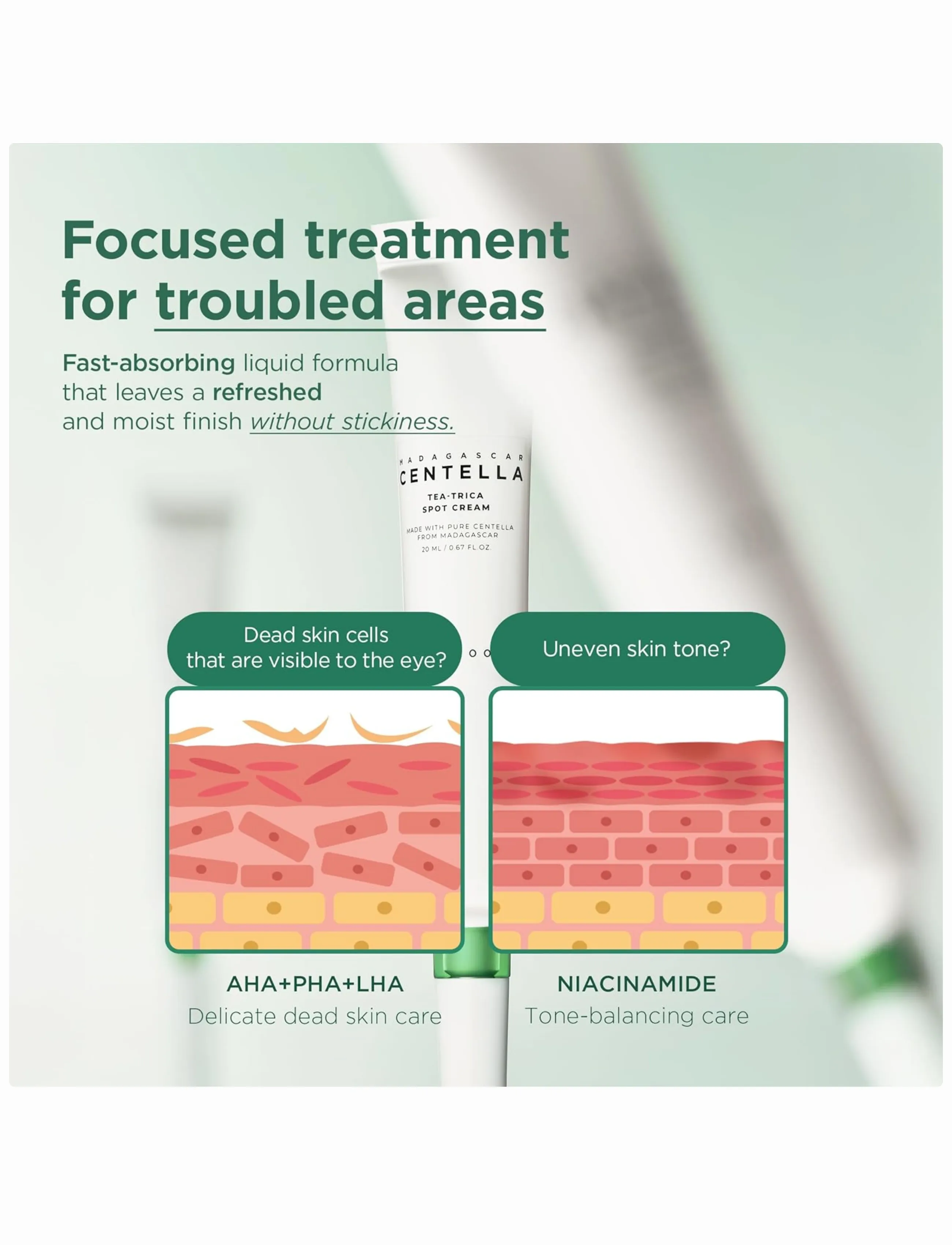 Focused treatment for troubled areas

Fast-absorbing liquid formula that leaves a refreshed and moist finish without stickiness.

MADAGASCAR
CENTELLA
TEA-TRICA SPOT CREAM
MADE WITH PURE CENTELLA FROM MADAGASCAR
20 ML / 0.67 FL.OZ.

Dead skin cells that are visible to the eye?

Uneven skin tone?

AHA+PHA+LHA
Delicate dead skin care

NIACINAMIDE
Tone-balancing care